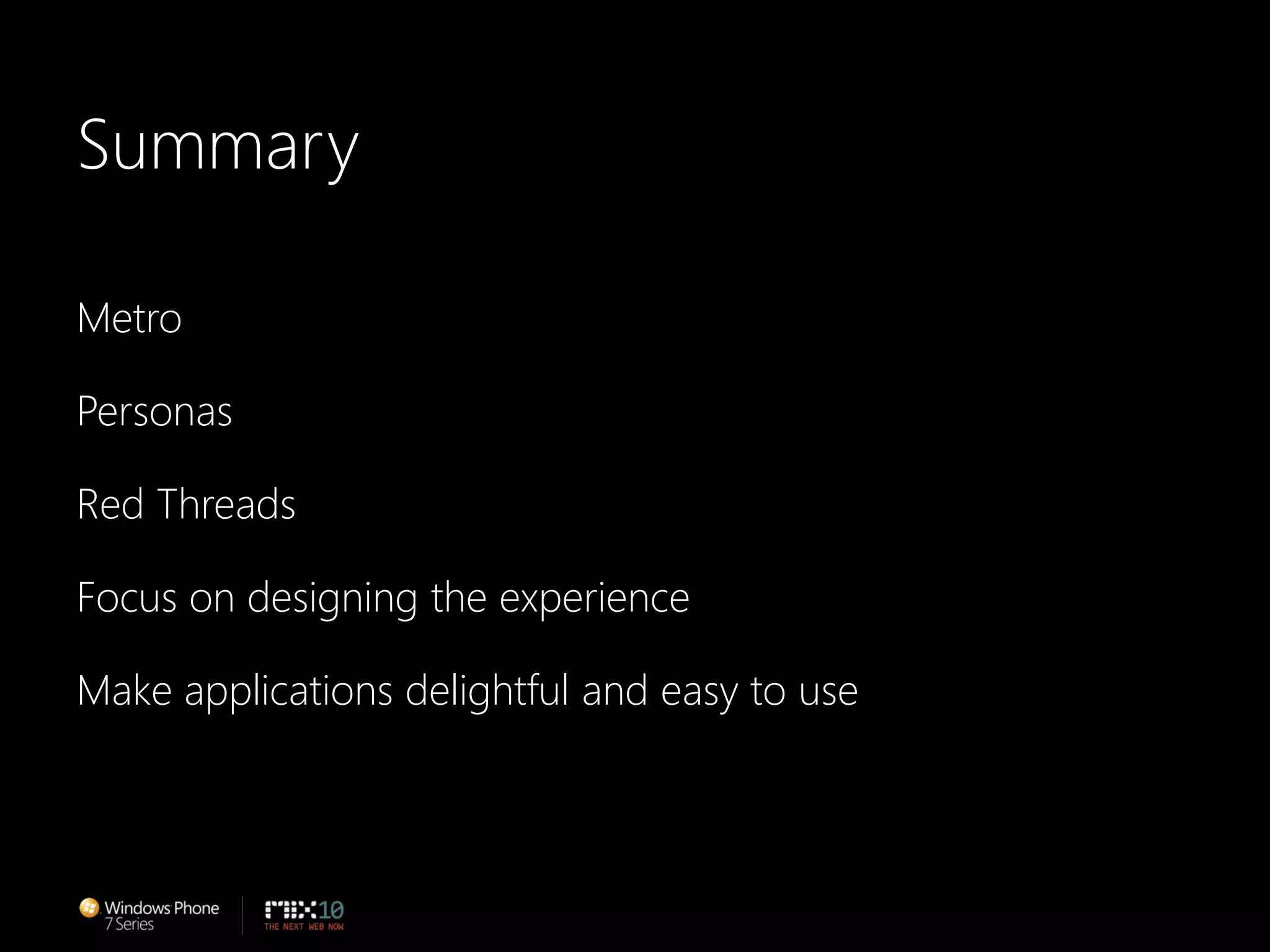 Summary

Metro

Personas

Red Threads

Focus on designing the experience

Make applications delightful and easy to use

Windows Phone 7 Series

MIX10
THE NEXT WEB NOW